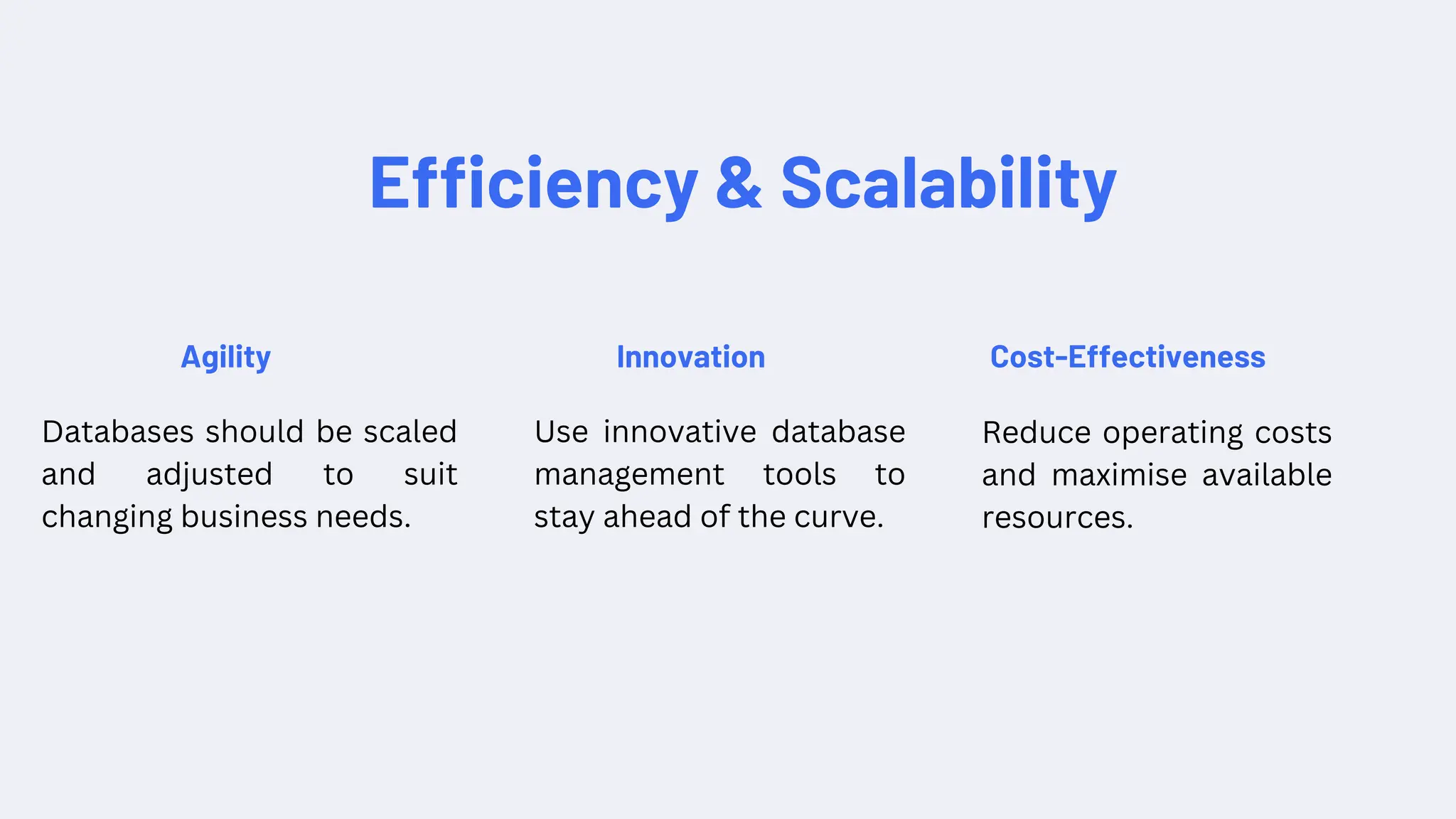 Efficiency & Scalability

Agility

Databases should be scaled and adjusted to suit changing business needs.

Innovation

Use innovative database management tools to stay ahead of the curve.

Cost-Effectiveness

Reduce operating costs and maximise available resources.